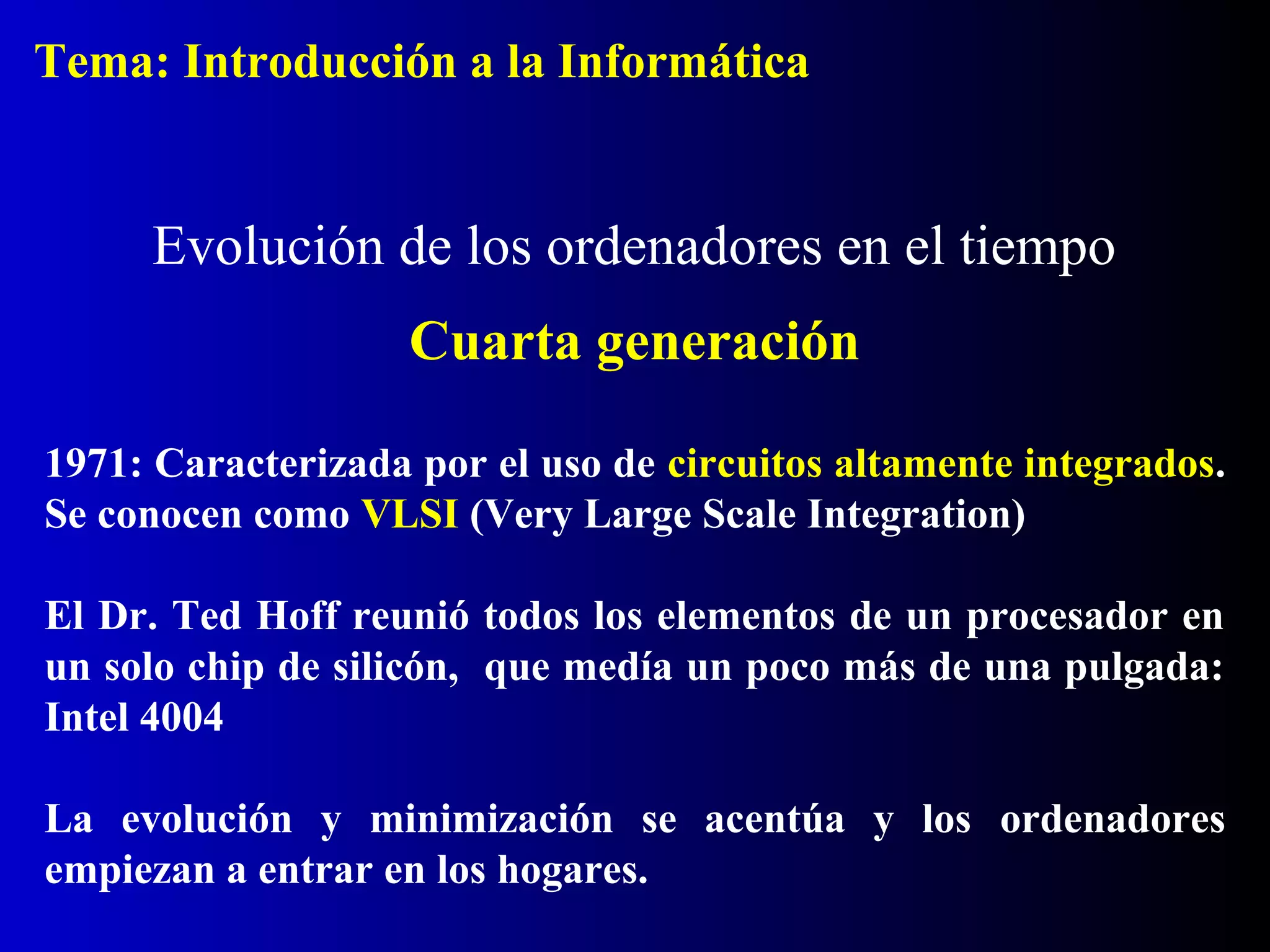 Tema: Introducción a la Informática

Evolución de los ordenadores en el tiempo

Cuarta generación

1971: Caracterizada por el uso de circuitos altamente integrados. Se conocen como VLSI (Very Large Scale Integration)

El Dr. Ted Hoff reunió todos los elementos de un procesador en un solo chip de silicón, que medía un poco más de una pulgada: Intel 4004

La evolución y minimización se acentúa y los ordenadores empiezan a entrar en los hogares.